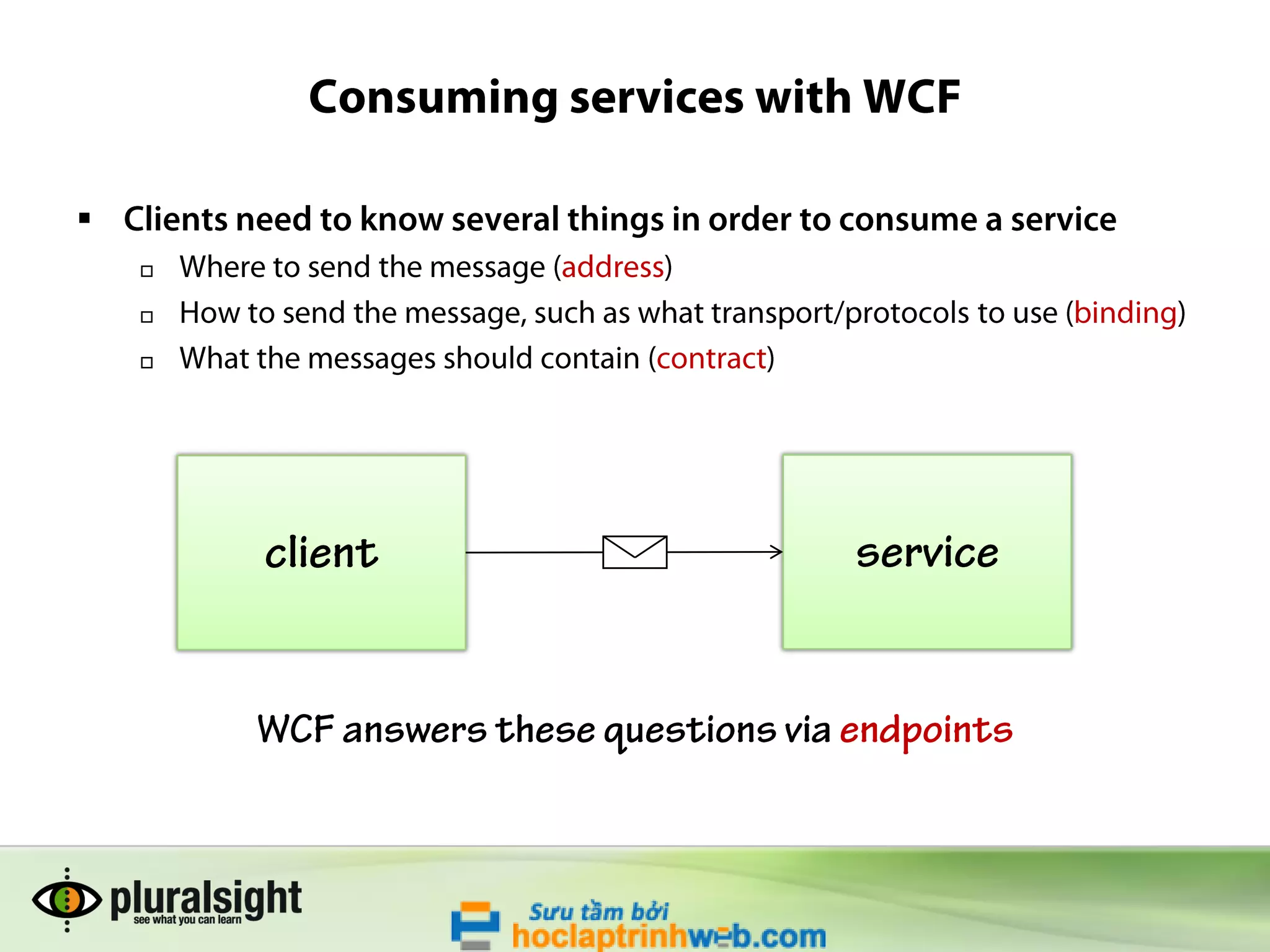 Consuming services with WCF

▪ Clients need to know several things in order to consume a service
▫ Where to send the message (address)
▫ How to send the message, such as what transport/protocols to use (binding)
▫ What the messages should contain (contract)

client

service

WCF answers these questions via endpoints

pluralsight
see what you can learn

Sưu tầm bởi
hoclaptrinhweb.com